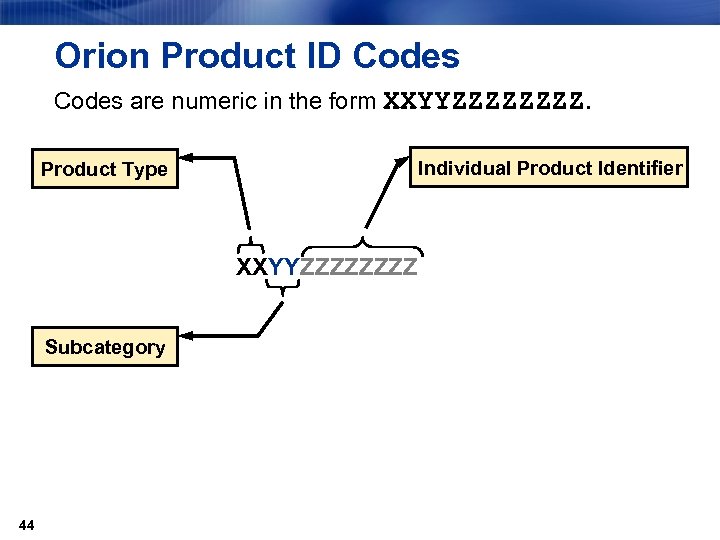 Orion Product ID Codes

Codes are numeric in the form XXYYZZZZZZZZ.

Product Type

Individual Product Identifier

XXYYZZZZZZZZ

Subcategory

44